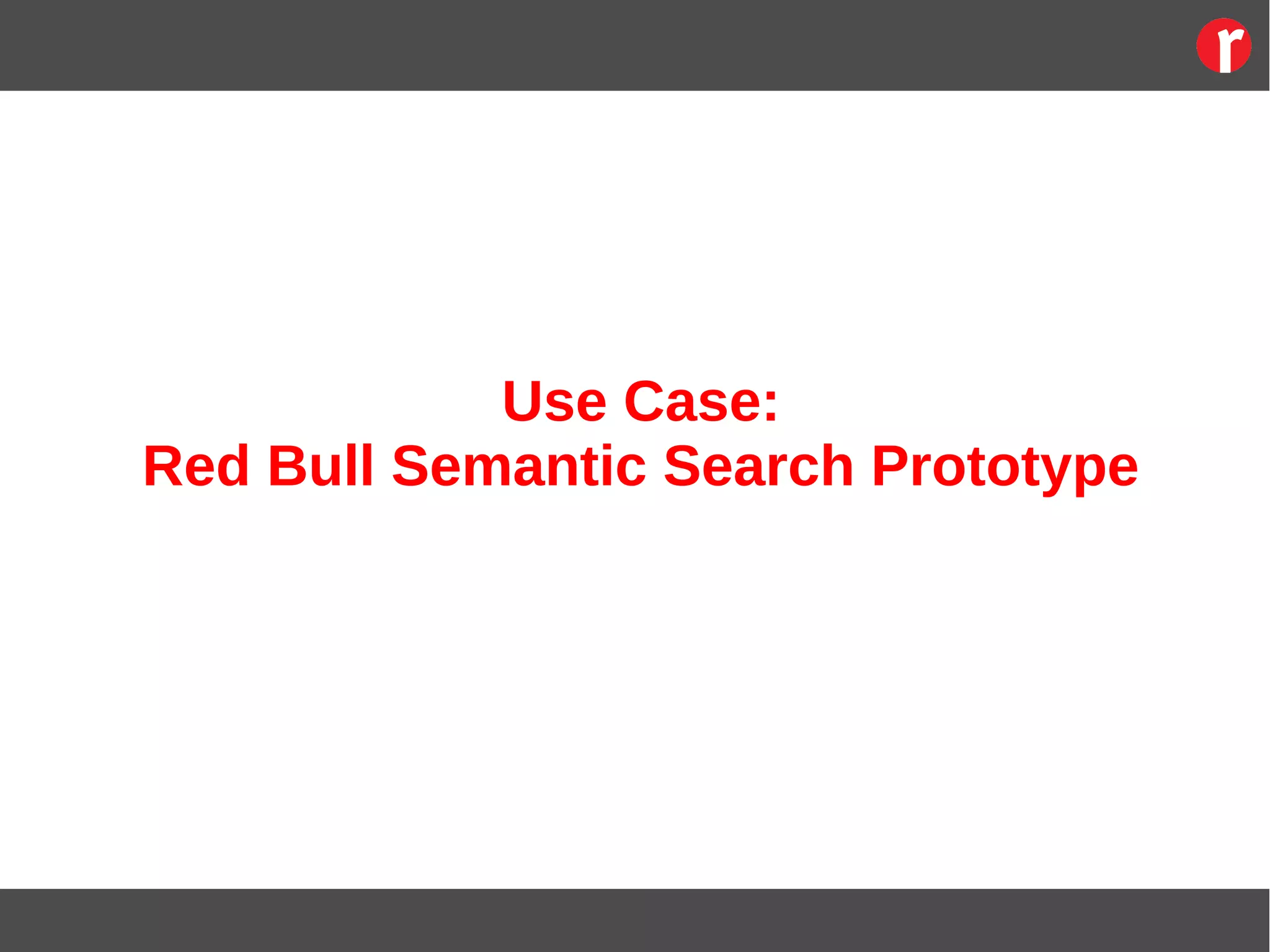 r

Use Case:
Red Bull Semantic Search Prototype